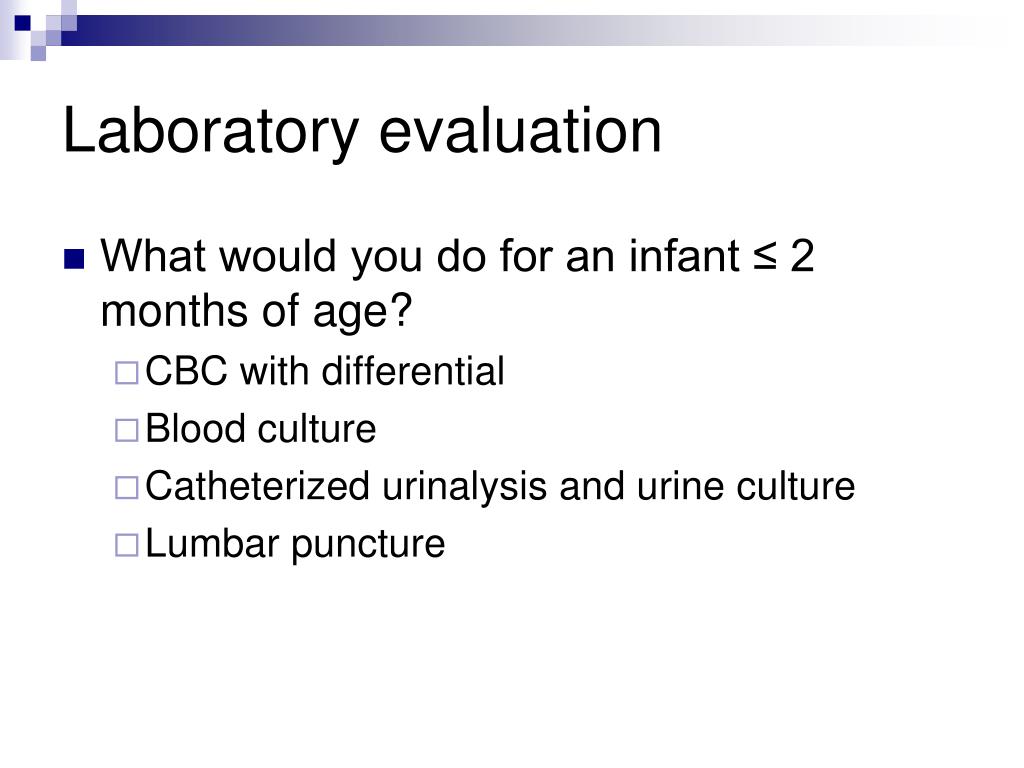 Laboratory evaluation

What would you do for an infant ≤ 2 months of age?

CBC with differential

Blood culture

Catheterized urinalysis and urine culture

Lumbar puncture